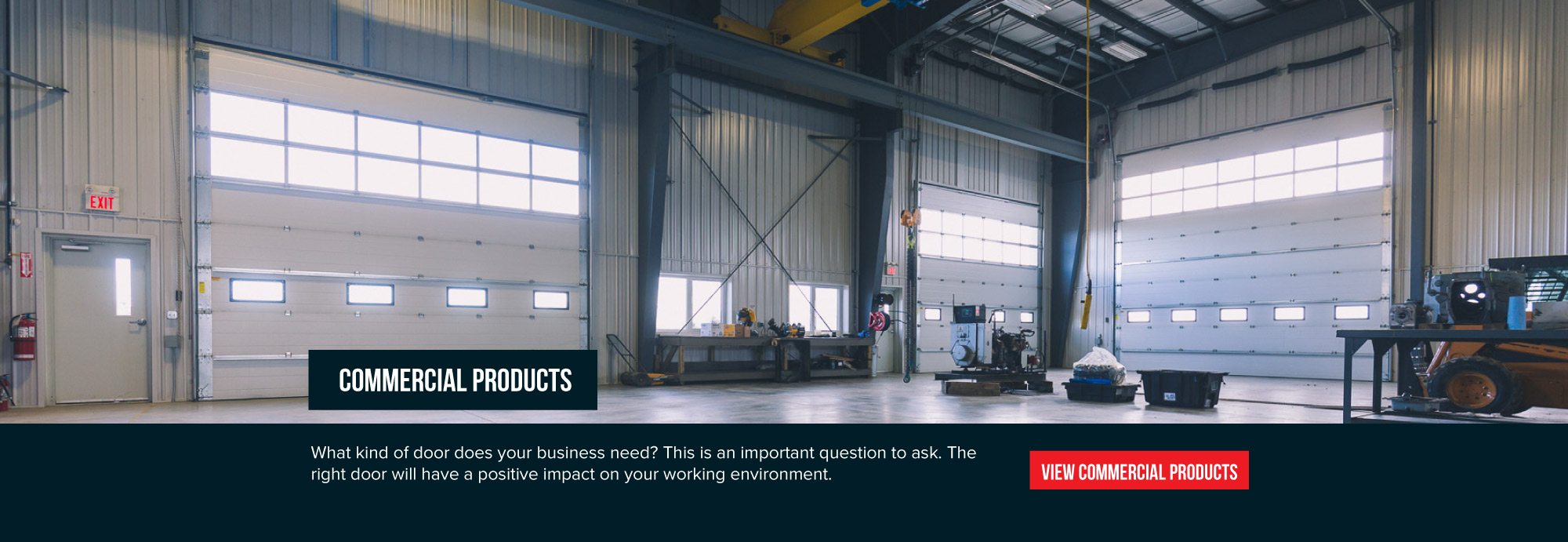 EXIT

COMMERCIAL PRODUCTS

What kind of door does your business need? This is an important question to ask. The right door will have a positive impact on your working environment.

VIEW COMMERCIAL PRODUCTS